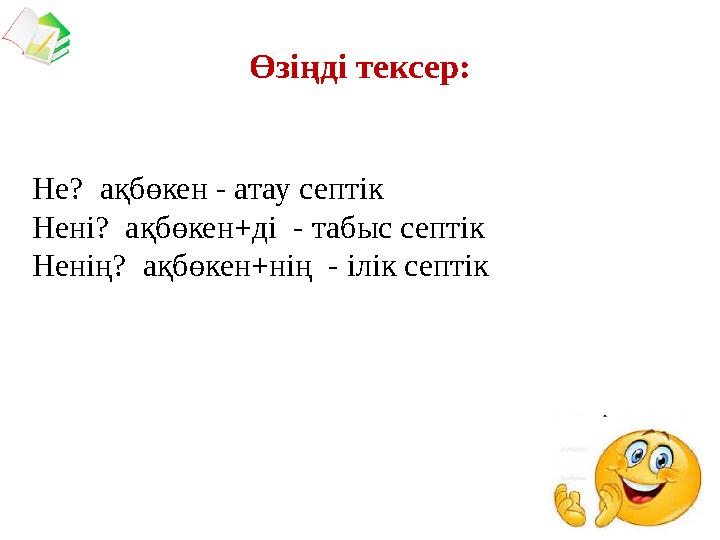 Өзіңді тексер:

Не? ақбөкен - атау септік
Нені? ақбөкен+ді - табыс септік
Ненің? ақбөкен+нің - ілік септік